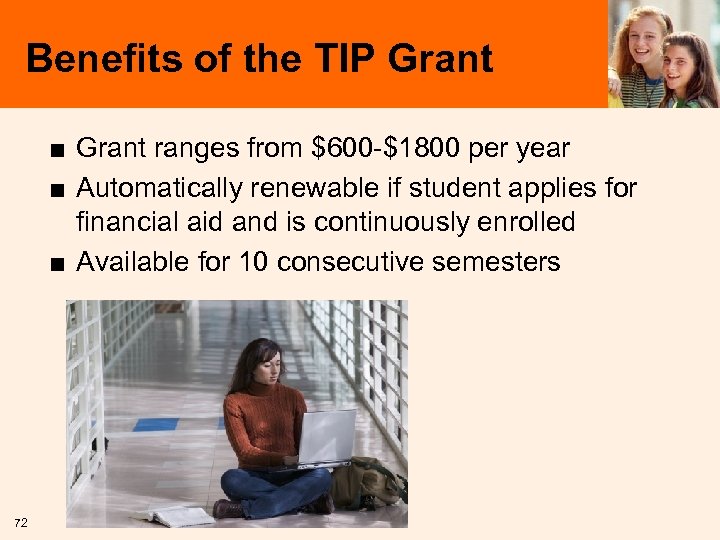 Benefits of the TIP Grant

■ Grant ranges from \$600-\$1800 per year
■ Automatically renewable if student applies for financial aid and is continuously enrolled
■ Available for 10 consecutive semesters

72